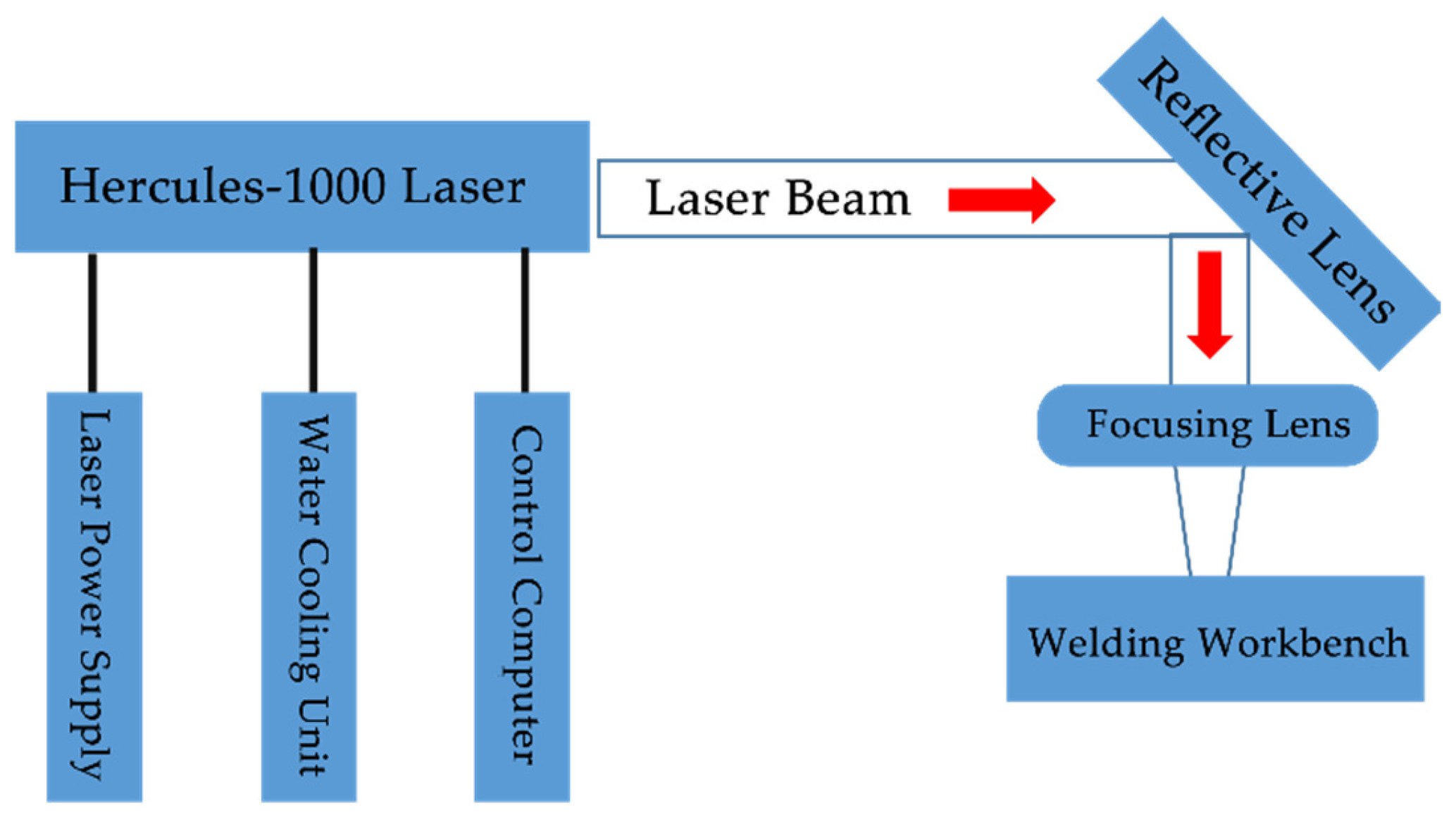 Hercules-1000 Laser

Laser Beam

Reflective Lens

Laser Power Supply

Water Cooling Unit

Control Computer

Focusing Lens

Welding Workbench